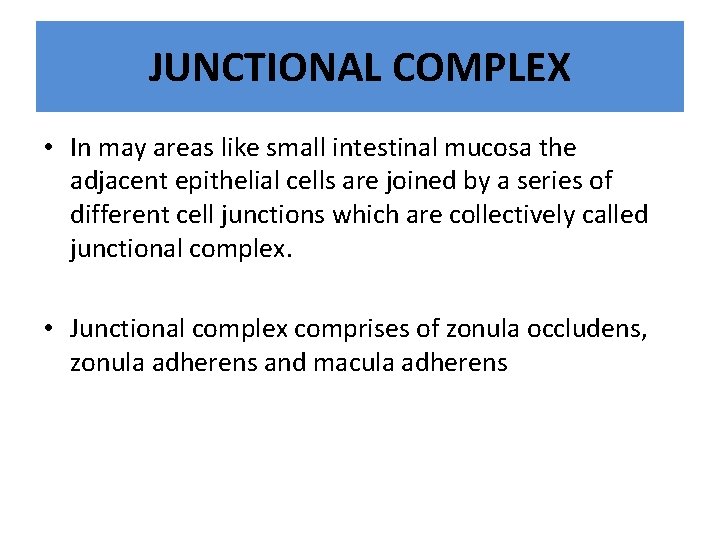 JUNCTIONAL COMPLEX

• In may areas like small intestinal mucosa the adjacent epithelial cells are joined by a series of different cell junctions which are collectively called junctional complex.

• Junctional complex comprises of zonula occludens, zonula adherens and macula adherens